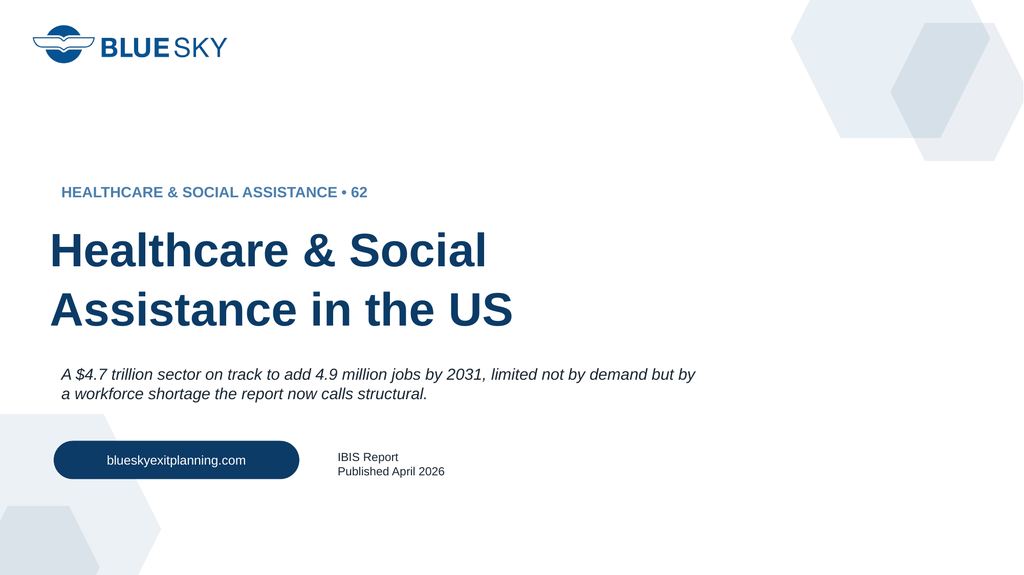 BLUE SKY

HEALTHCARE & SOCIAL ASSISTANCE • 62

Healthcare & Social Assistance in the US

A \$4.7 trillion sector on track to add 4.9 million jobs by 2031, limited not by demand but by a workforce shortage the report now calls structural.

blueskyexitplanning.com

IBIS Report
Published April 2026